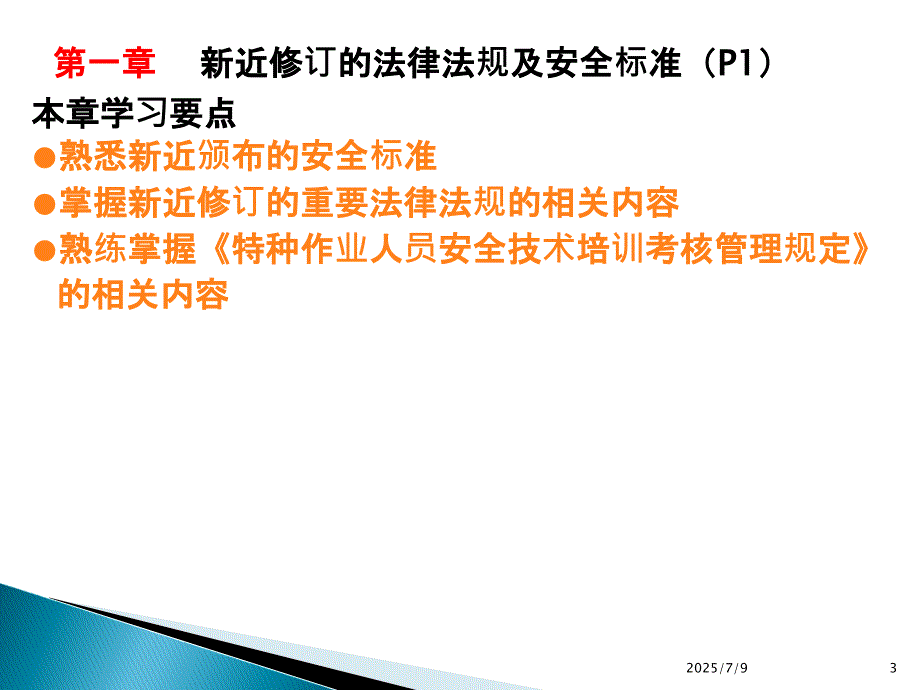 第一章　新近修订的法律法规及安全标准（P1）
本章学习要点
●熟悉新近颁布的安全标准
●掌握新近修订的重要法律法规的相关内容
●熟练掌握《特种作业人员安全技术培训考核管理规定》的相关内容

2025/7/9
3